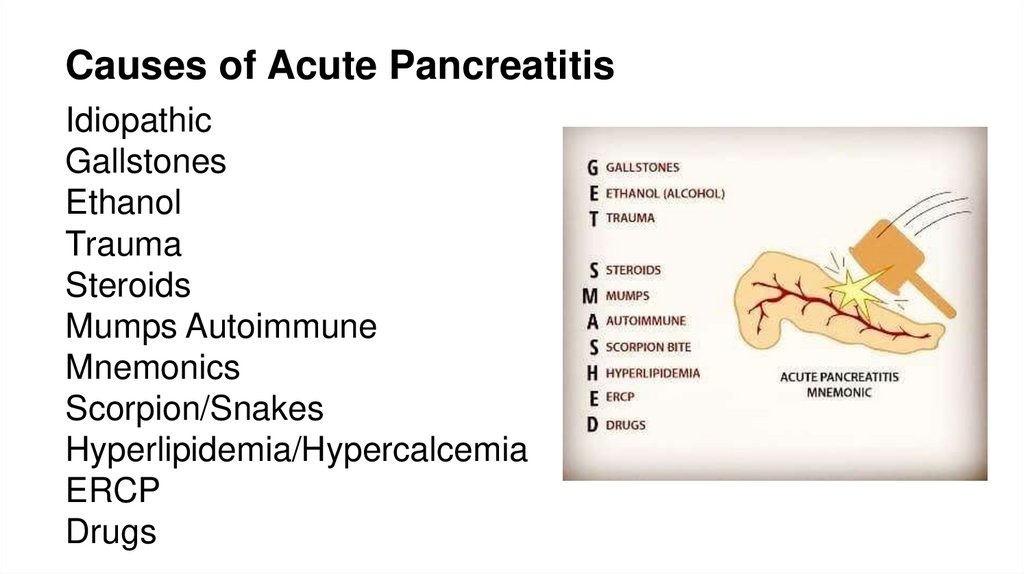 Causes of Acute Pancreatitis

Idiopathic
Gallstones
Ethanol
Trauma
Steroids
Mumps Autoimmune
Mnemonics
Scorpion/Snakes
Hyperlipidemia/Hypercalcemia
ERCP
Drugs

G GALLSTONES
E ETHANOL (ALCOHOL)
T TRAUMA

S STEROIDS
M MUMPS
A AUTOIMMUNE
S SCORPION BITE
H HYPERLIPIDEMIA
E ERCP
D DRUGS

ACUTE PANCREATITIS MNEMONIC